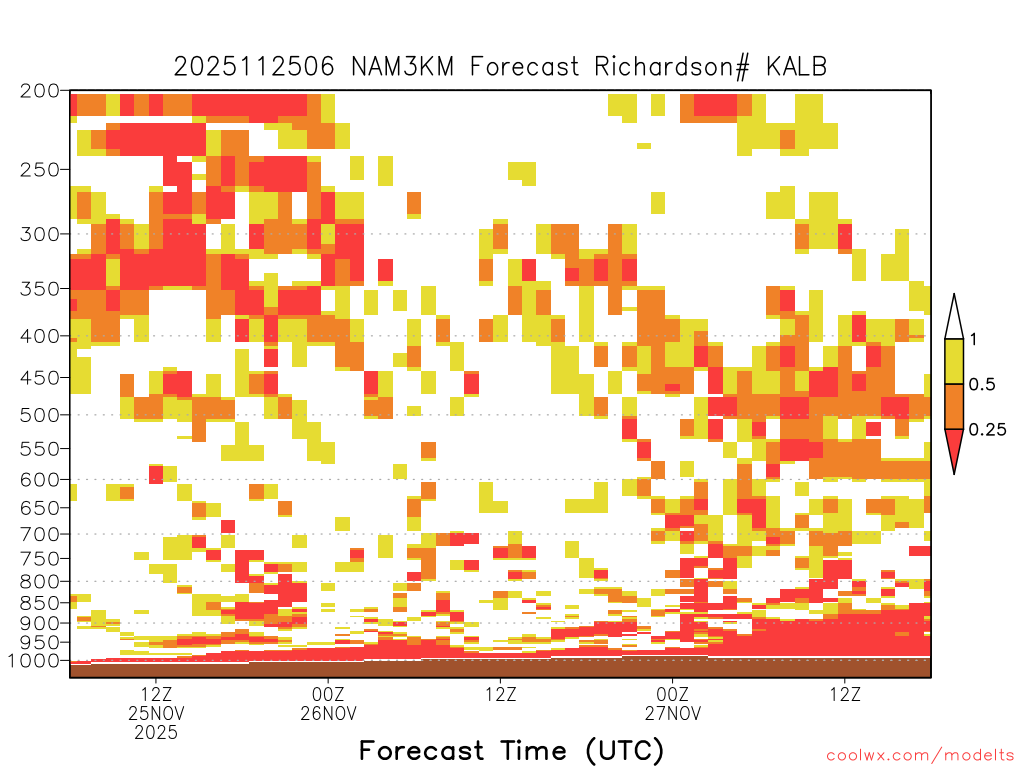 2025112506 NAM3KM Forecast Richardson# KALB

200
250
300
350
400
450
500
550
600
650
700
750
800
850
900
950
1000

1
0.5
0.25

12Z
25NOV
2025
00Z
26NOV
12Z
00Z
27NOV
12Z

Forecast Time (UTC)

coolwx.com/modelts